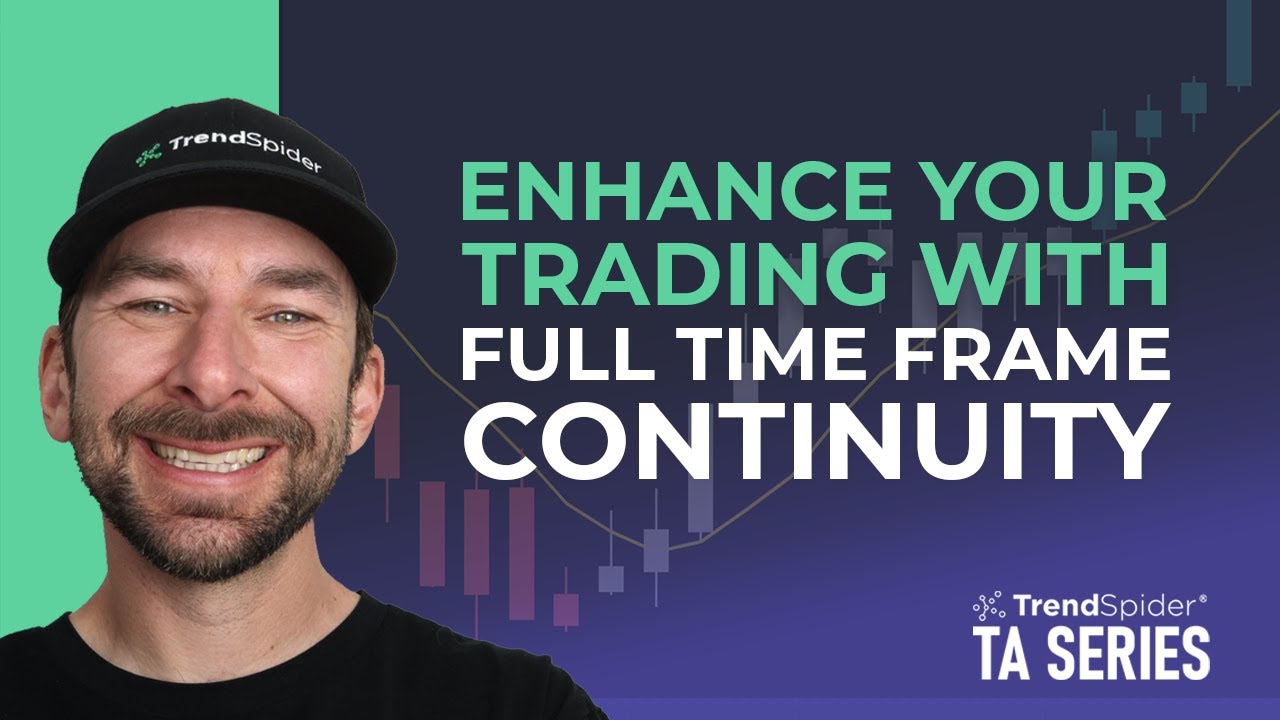 TrendSpider

ENHANCE YOUR TRADING WITH FULL TIME FRAME CONTINUITY

TrendSpider®
TA SERIES